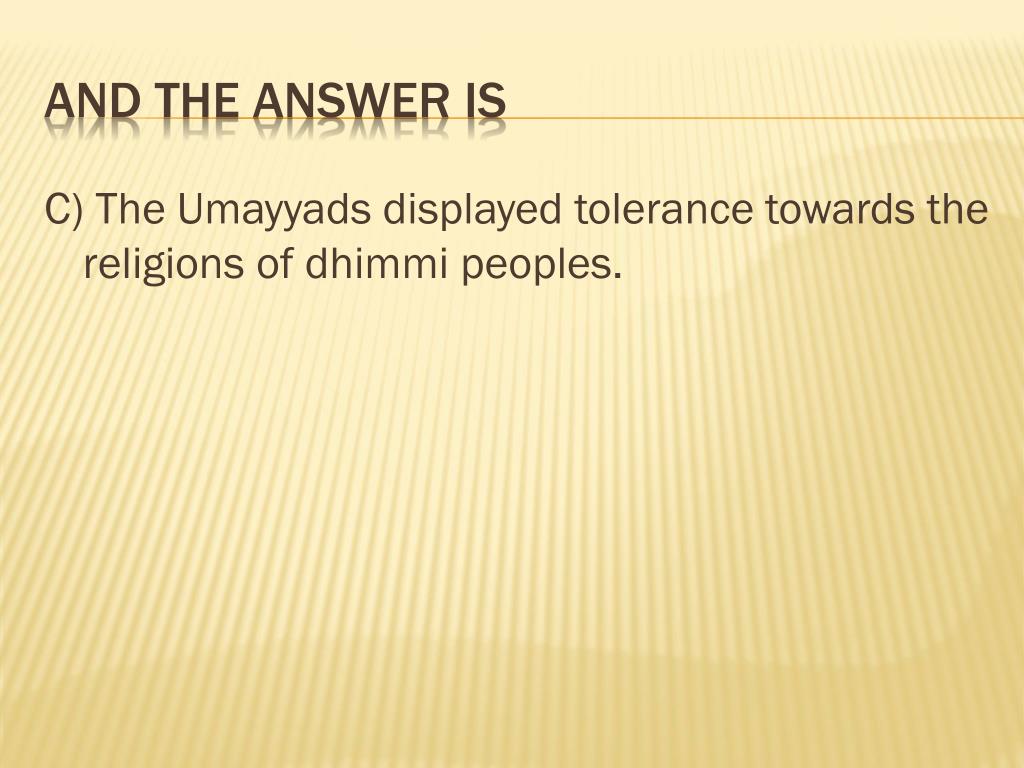 AND THE ANSWER IS

C) The Umayyads displayed tolerance towards the religions of dhimmi peoples.